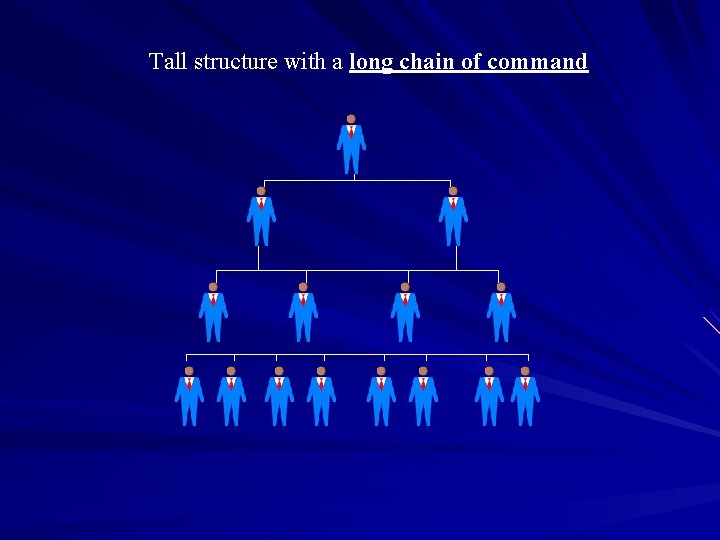 Tall structure with a long chain of command